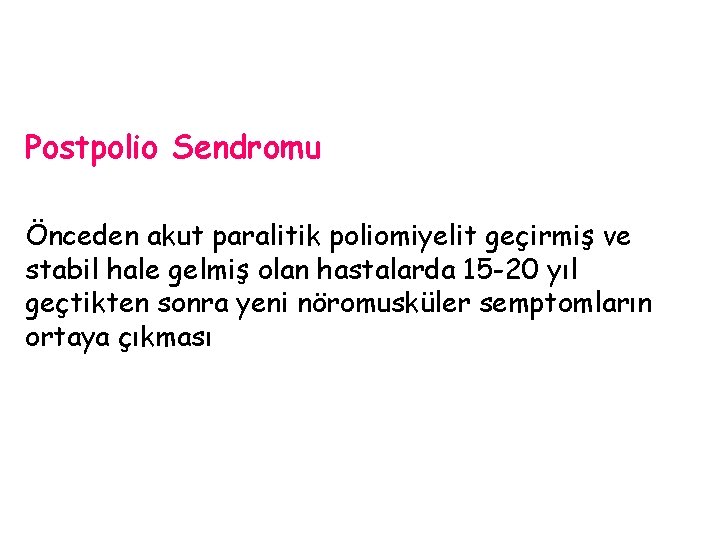 Postpolio Sendromu

Önceden akut paralitik poliomiyelit geçirmiş ve stabil hale gelmiş olan hastalarda 15-20 yıl geçtikten sonra yeni nöromusküler semptomların ortaya çıkması